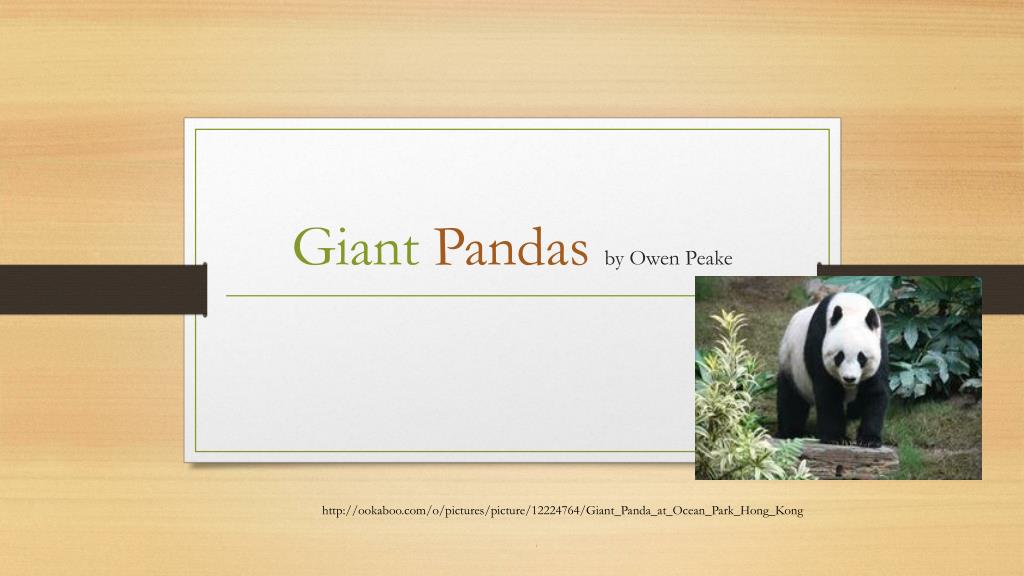 Giant Pandas by Owen Peake

http://ookaboo.com/o/pictures/picture/12224764/Giant_Panda_at_Ocean_Park_Hong_Kong